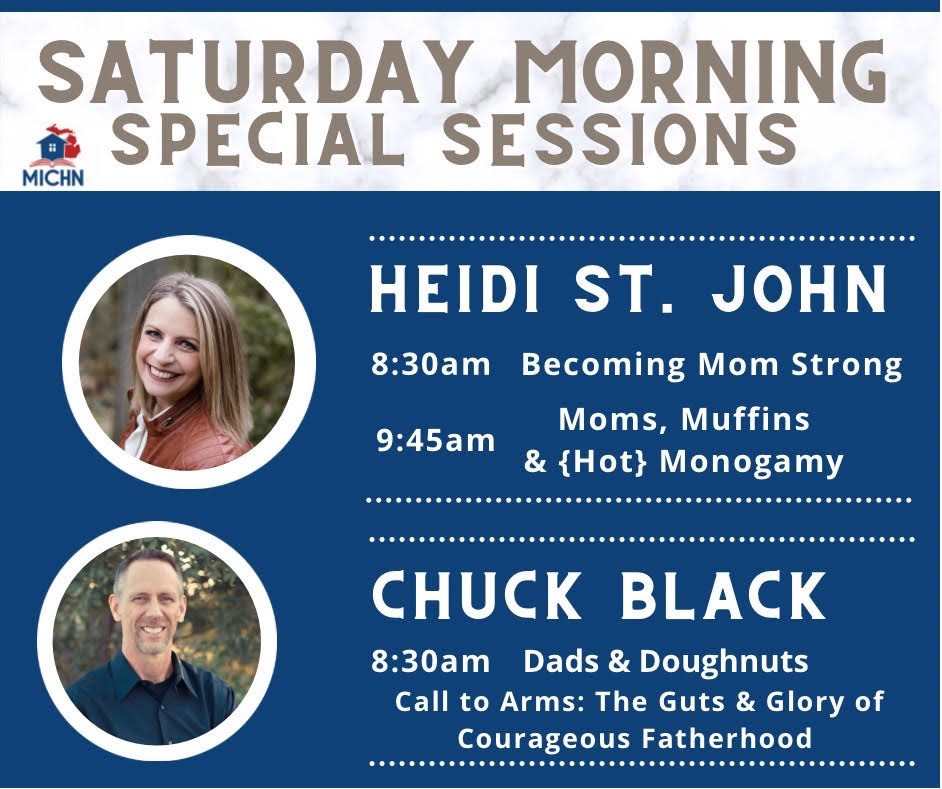 SATURDAY MORNING
SPECIAL SESSIONS

MICHN

HEIDI ST. JOHN

8:30am Becoming Mom Strong

9:45am Moms, Muffins & {Hot} Monogamy

CHUCK BLACK

8:30am Dads & Doughnuts
Call to Arms: The Guts & Glory of Courageous Fatherhood